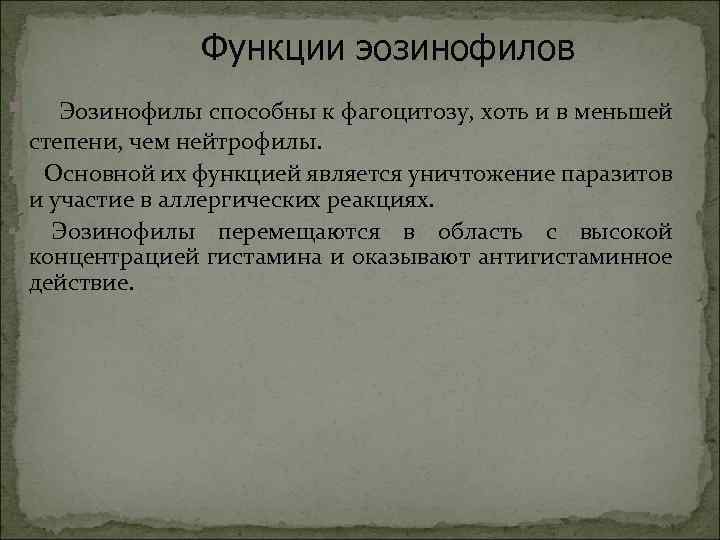 Функции эозинофилов

Эозинофилы способны к фагоцитозу, хоть и в меньшей степени, чем нейтрофилы.

Основной их функцией является уничтожение паразитов и участие в аллергических реакциях.

Эозинофилы перемещаются в область с высокой концентрацией гистамина и оказывают антигистаминное действие.